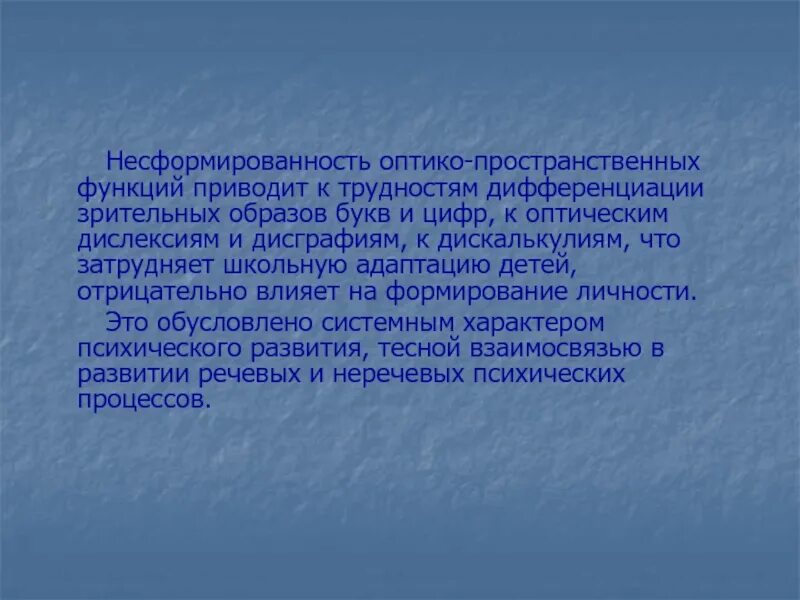 Несформированность оптико-пространственных функций приводит к трудностям дифференциации зрительных образов букв и цифр, к оптическим дислексиям и дисграфиям, к дискалькулиям, что затрудняет школьную адаптацию детей, отрицательно влияет на формирование личности.

Это обусловлено системным характером психического развития, тесной взаимосвязью в развитии речевых и неречевых психических процессов.